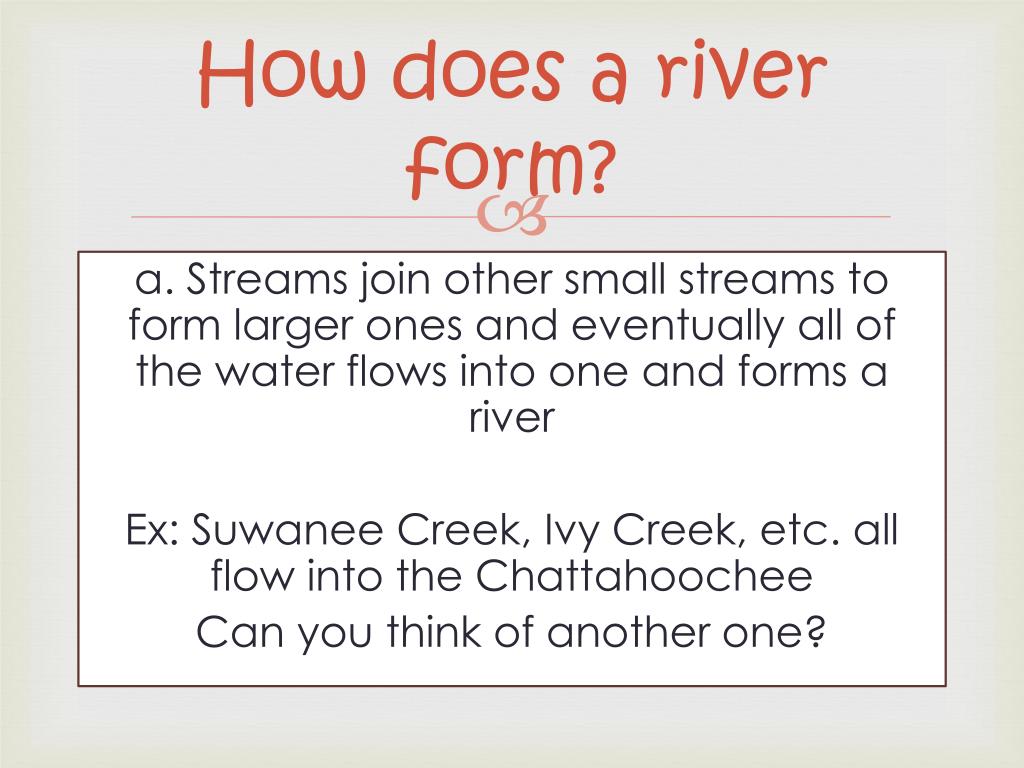 How does a river form?

a. Streams join other small streams to form larger ones and eventually all of the water flows into one and forms a river

Ex: Suwanee Creek, Ivy Creek, etc. all flow into the Chattahoochee

Can you think of another one?